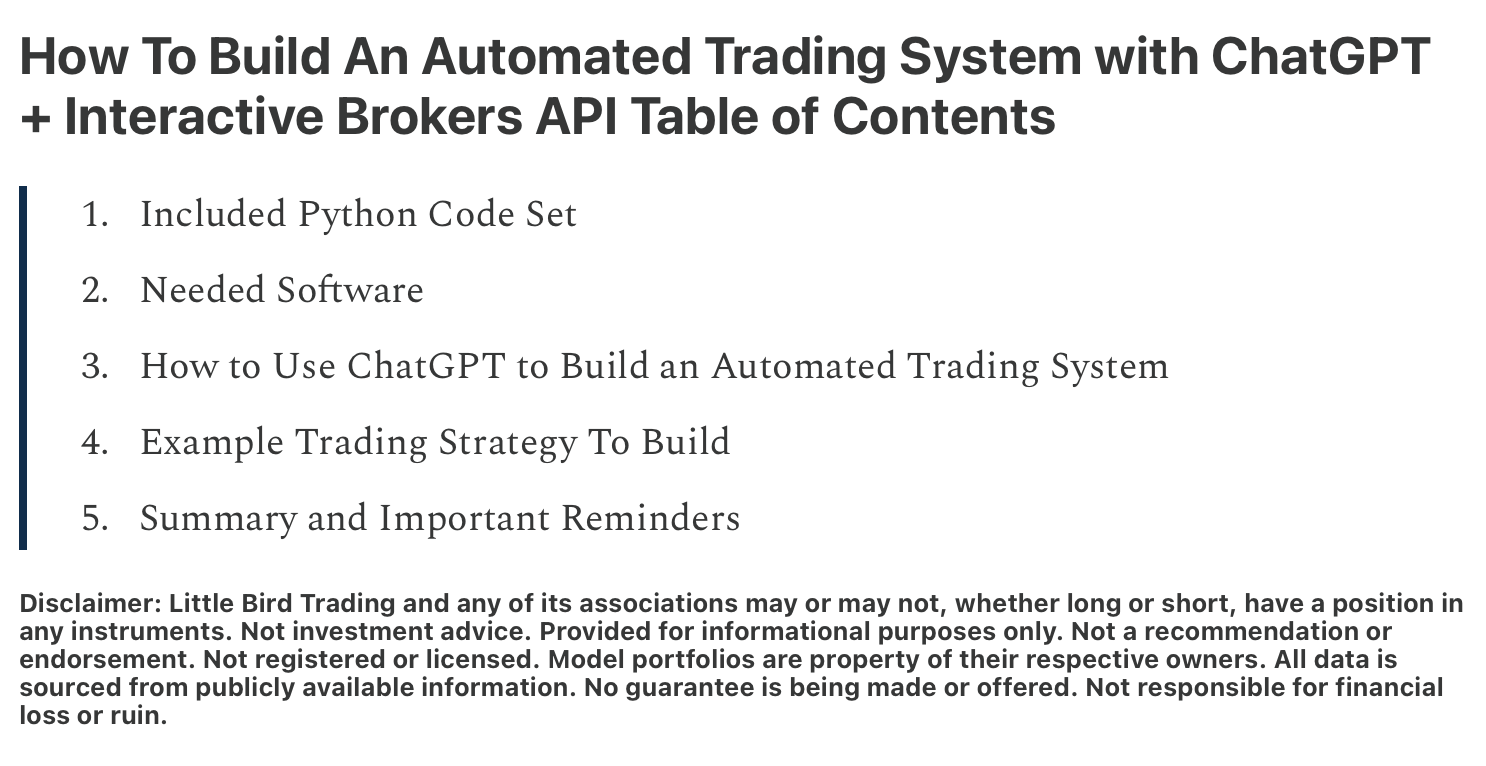 How To Build An Automated Trading System with ChatGPT + Interactive Brokers API Table of Contents

1. Included Python Code Set
2. Needed Software
3. How to Use ChatGPT to Build an Automated Trading System
4. Example Trading Strategy To Build
5. Summary and Important Reminders

Disclaimer: Little Bird Trading and any of its associations may or may not, whether long or short, have a position in any instruments. Not investment advice. Provided for informational purposes only. Not a recommendation or endorsement. Not registered or licensed. Model portfolios are property of their respective owners. All data is sourced from publicly available information. No guarantee is being made or offered. Not responsible for financial loss or ruin.